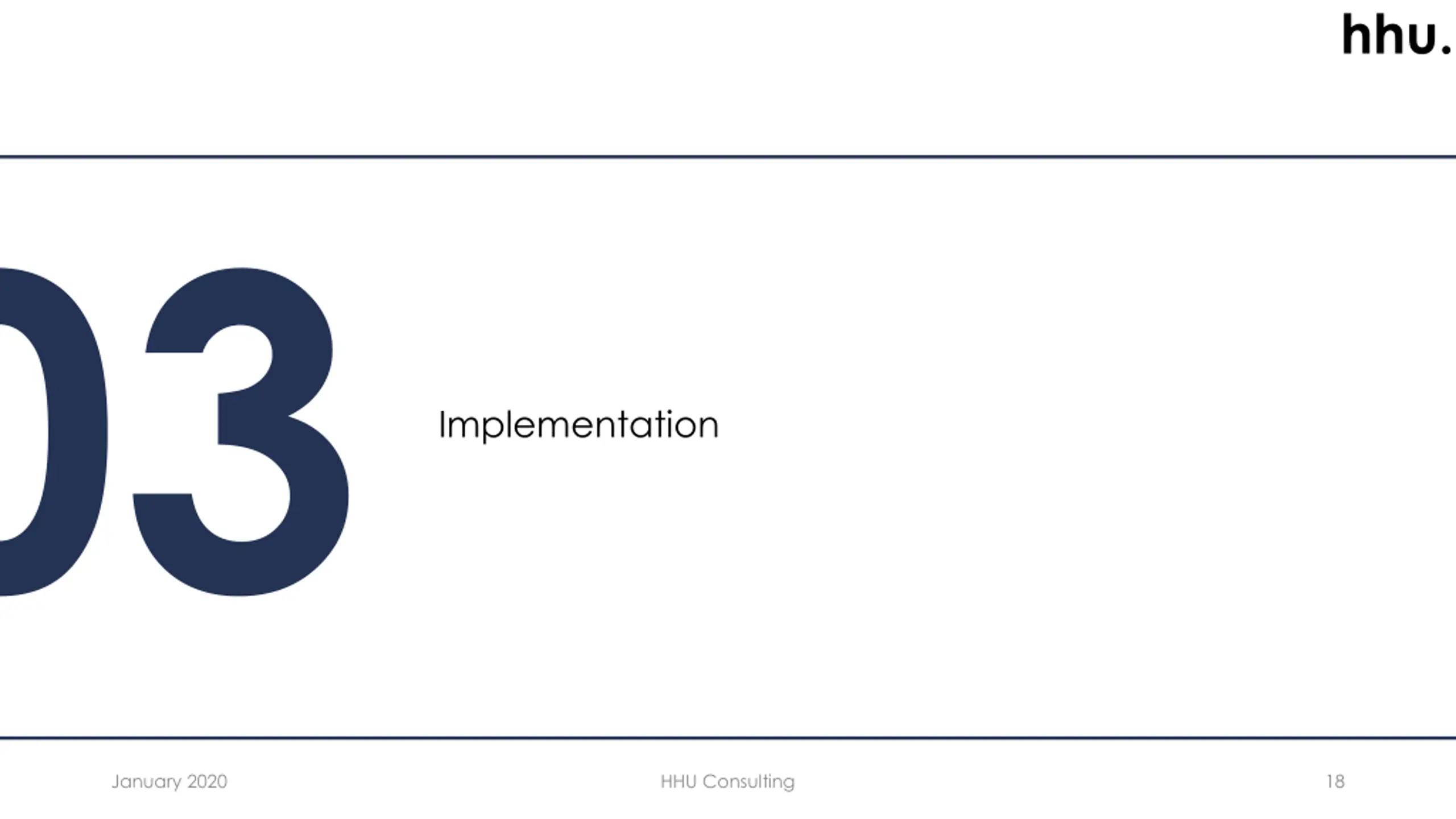 hhu.

03

Implementation

January 2020

HHU Consulting

18